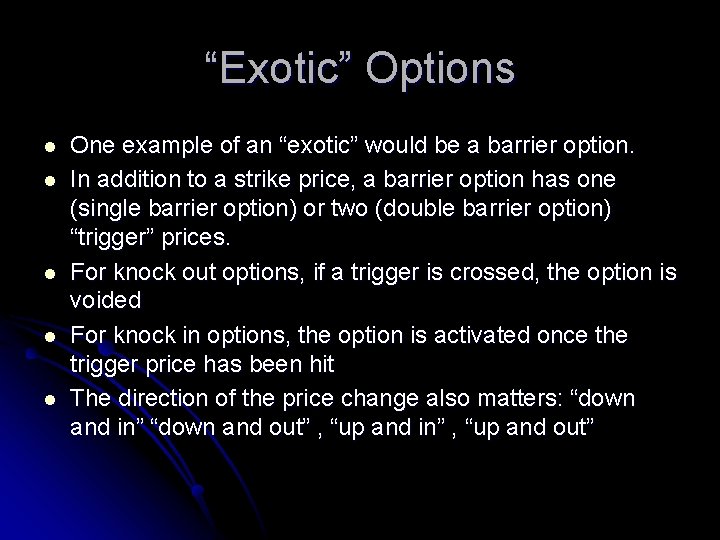 “Exotic” Options

- One example of an “exotic” would be a barrier option.
- In addition to a strike price, a barrier option has one (single barrier option) or two (double barrier option) “trigger” prices.
- For knock out options, if a trigger is crossed, the option is voided
- For knock in options, the option is activated once the trigger price has been hit
- The direction of the price change also matters: “down and in” “down and out” , “up and in” , “up and out”